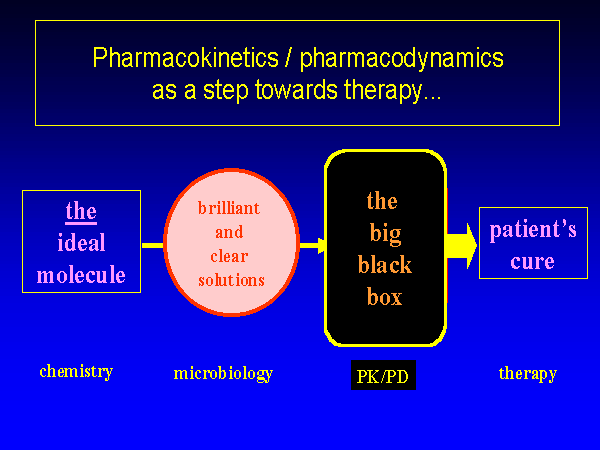 Pharmacokinetics / pharmacodynamics as a step towards therapy...

the ideal molecule

brilliant and clear solutions

the big black box

patient's cure

chemistry

microbiology

PK/PD

therapy